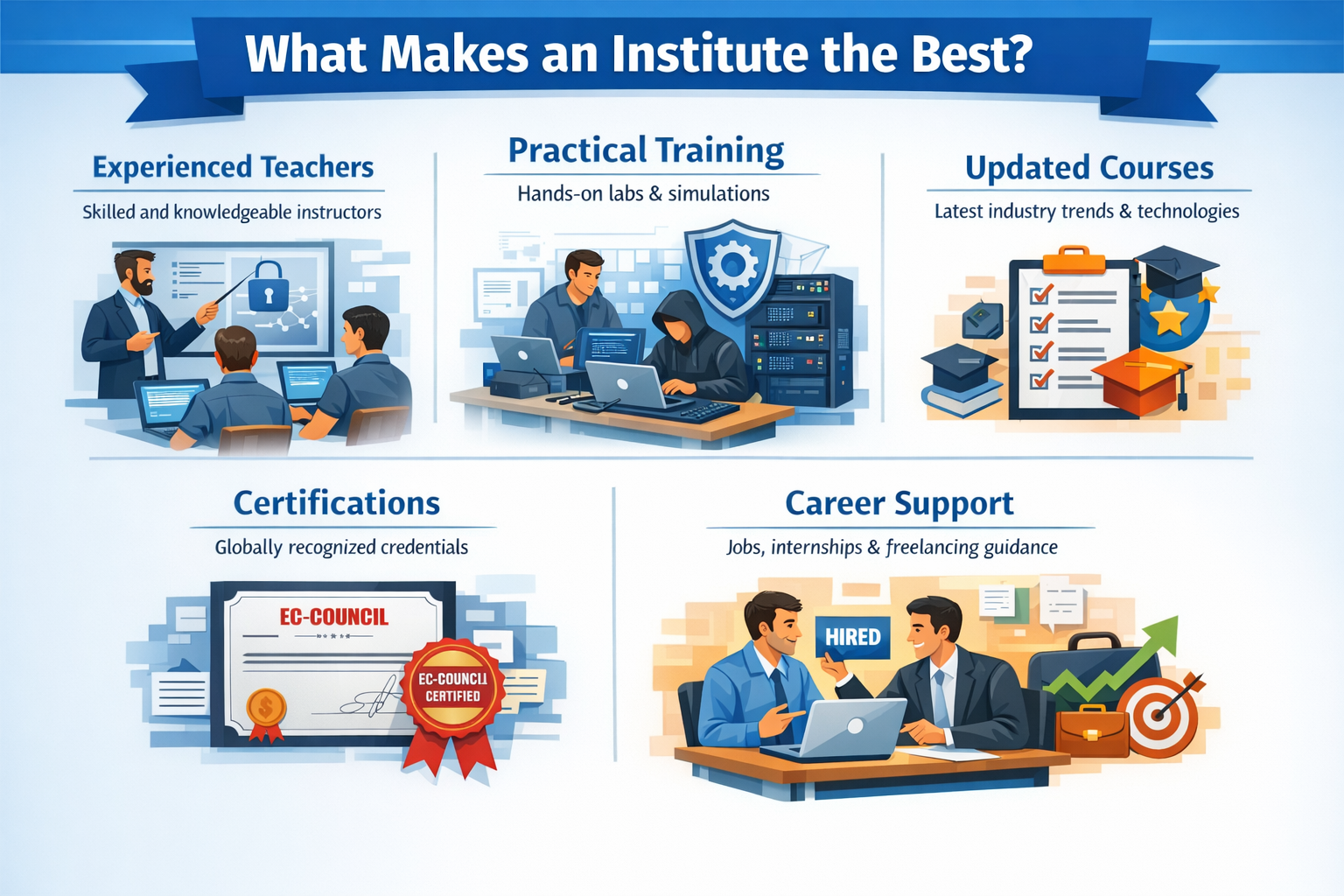 What Makes an Institute the Best?

Experienced Teachers

Skilled and knowledgeable instructors

Practical Training

Hands-on labs & simulations

Updated Courses

Latest industry trends & technologies

Certifications

Globally recognized credentials

EC-COUNCIL

EC-COUNCIL CERTIFIED

Career Support

Jobs, internships & freelancing guidance

HIRED